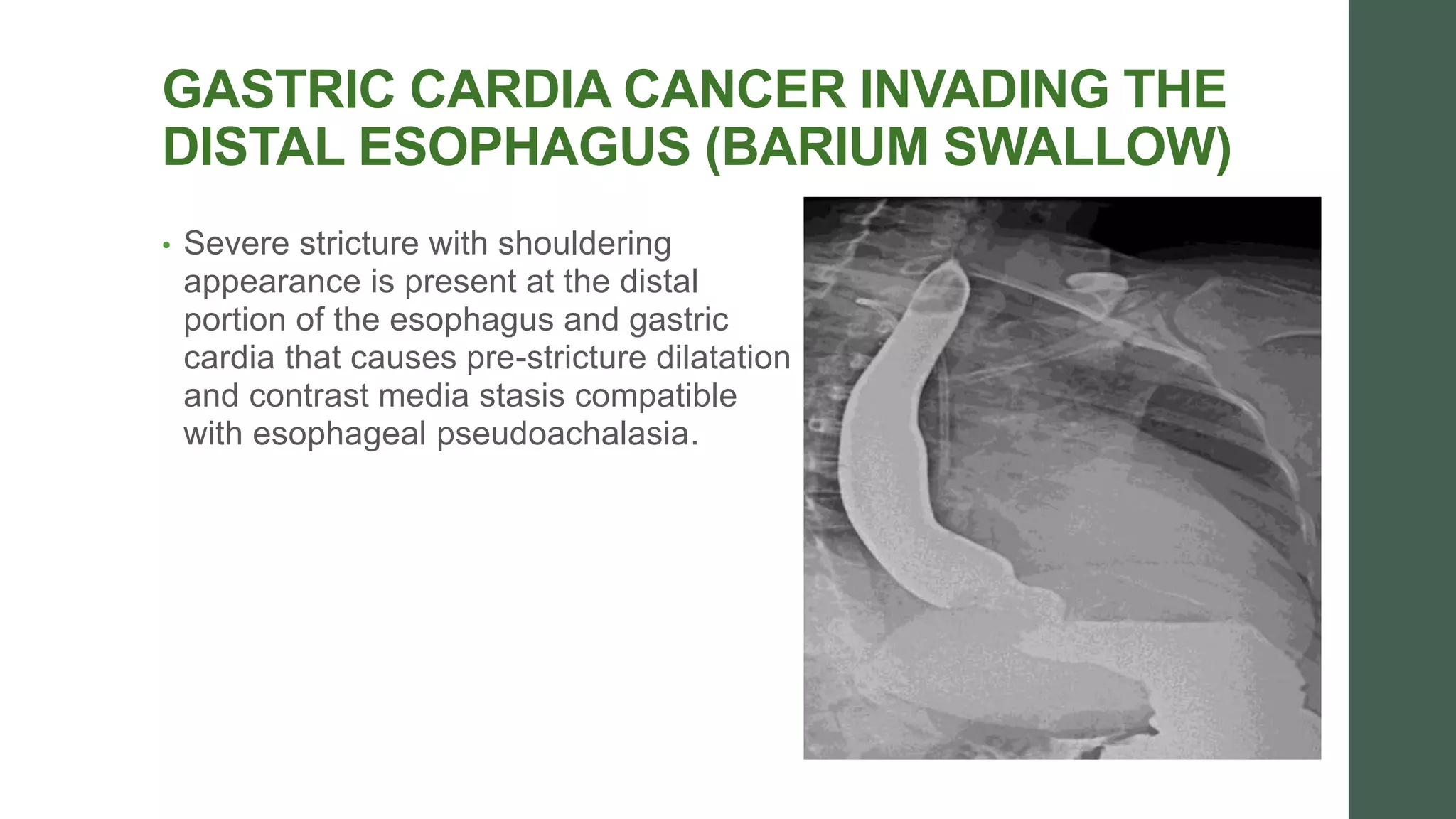 GASTRIC CARDIA CANCER INVADING THE DISTAL ESOPHAGUS (BARIUM SWALLOW)

• Severe stricture with shouldering appearance is present at the distal portion of the esophagus and gastric cardia that causes pre-stricture dilatation and contrast media stasis compatible with esophageal pseudoachalasia.